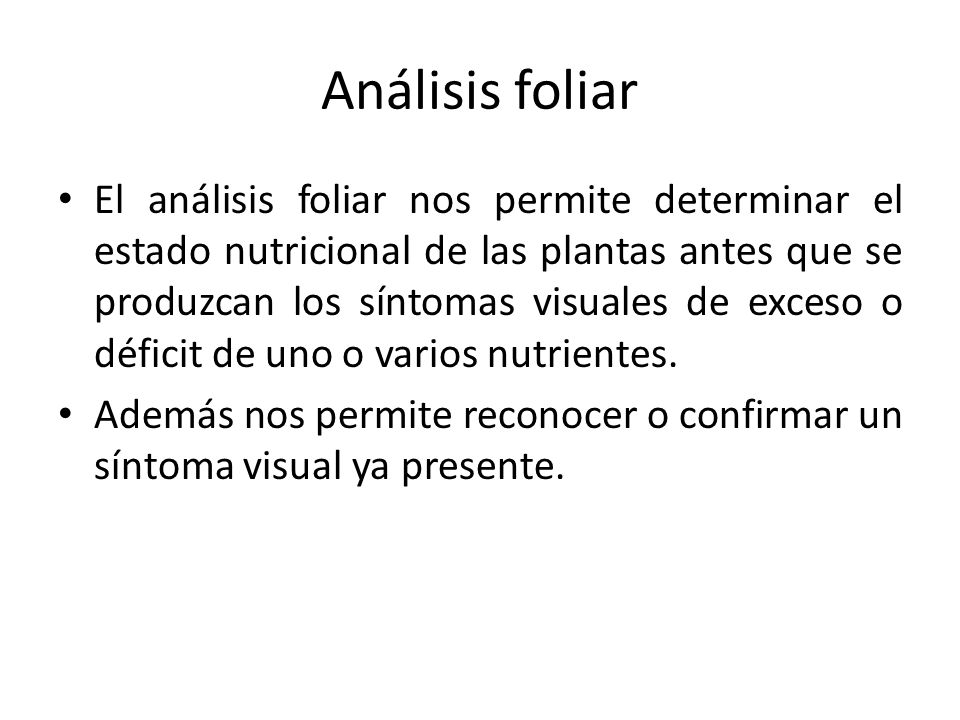 Análisis foliar

• El análisis foliar nos permite determinar el estado nutricional de las plantas antes que se produzcan los síntomas visuales de exceso o déficit de uno o varios nutrientes.

• Además nos permite reconocer o confirmar un síntoma visual ya presente.